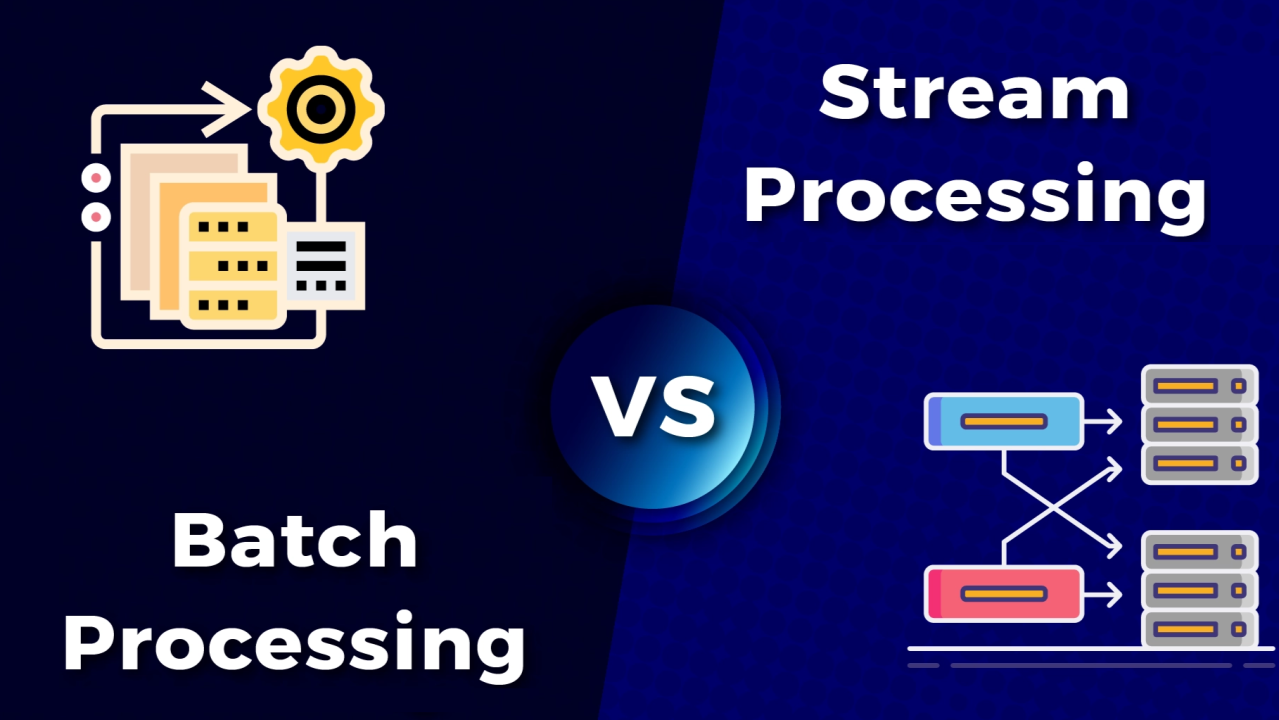 Stream Processing

VS

Batch Processing